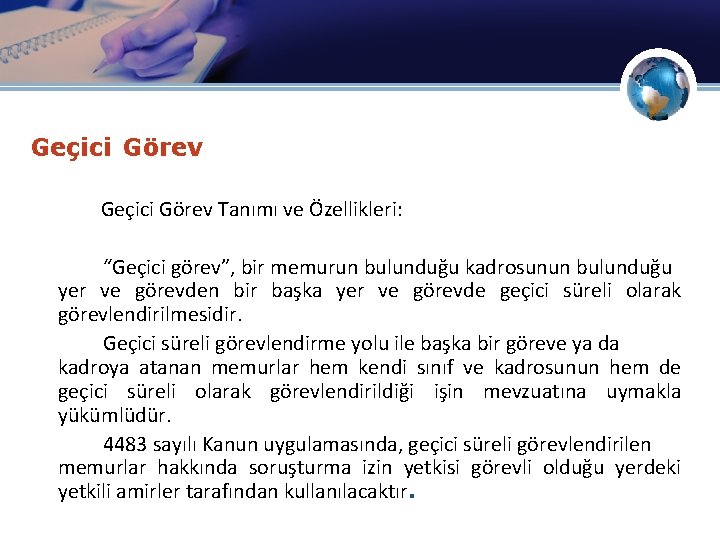 Geçici Görev

Geçici Görev Tanımı ve Özellikleri:

“Geçici görev”, bir memurun bulunduğu kadrosunun bulunduğu yer ve görevden bir başka yer ve görevde geçici süreli olarak görevlendirilmesidir.

Geçici süreli görevlendirme yolu ile başka bir göreve ya da kadroya atanan memurlar hem kendi sınıf ve kadrosunun hem de geçici süreli olarak görevlendirildiği işin mevzuatına uymakla yükümlüdür.

4483 sayılı Kanun uygulamasında, geçici süreli görevlendirilen memurlar hakkında soruşturma izin yetkisi görevli olduğu yerdeki yetkili amirler tarafından kullanılacaktır.